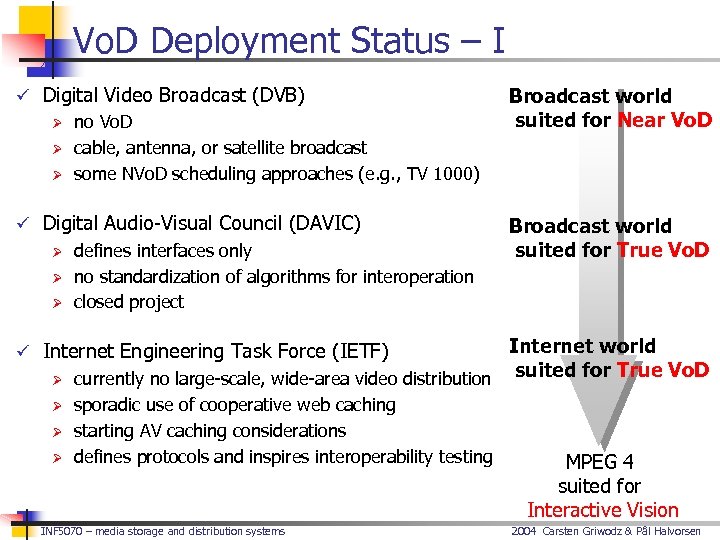 VoD Deployment Status – I

✓ Digital Video Broadcast (DVB)
➢ no VoD
➢ cable, antenna, or satellite broadcast
➢ some NVoD scheduling approaches (e.g., TV 1000)

✓ Digital Audio-Visual Council (DAVIC)
➢ defines interfaces only
➢ no standardization of algorithms for interoperation
➢ closed project

✓ Internet Engineering Task Force (IETF)
➢ currently no large-scale, wide-area video distribution
➢ sporadic use of cooperative web caching
➢ starting AV caching considerations
➢ defines protocols and inspires interoperability testing

Broadcast world suited for Near VoD

Broadcast world suited for True VoD

Internet world suited for True VoD

MPEG 4 suited for Interactive Vision

INF5070 – media storage and distribution systems

2004 Carsten Griwodz & Pål Halvorsen